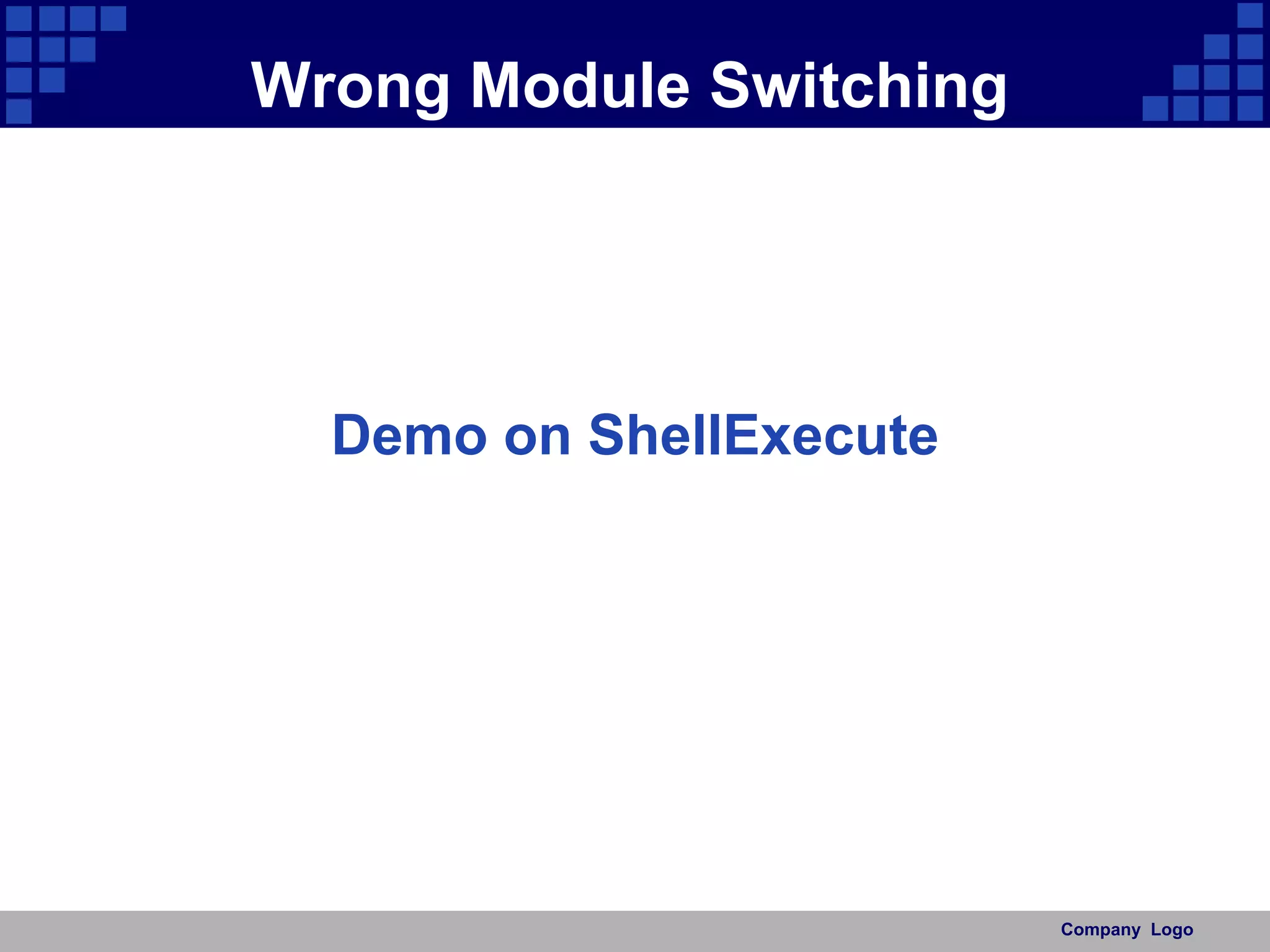 Wrong Module Switching

Demo on ShellExecute

Company Logo